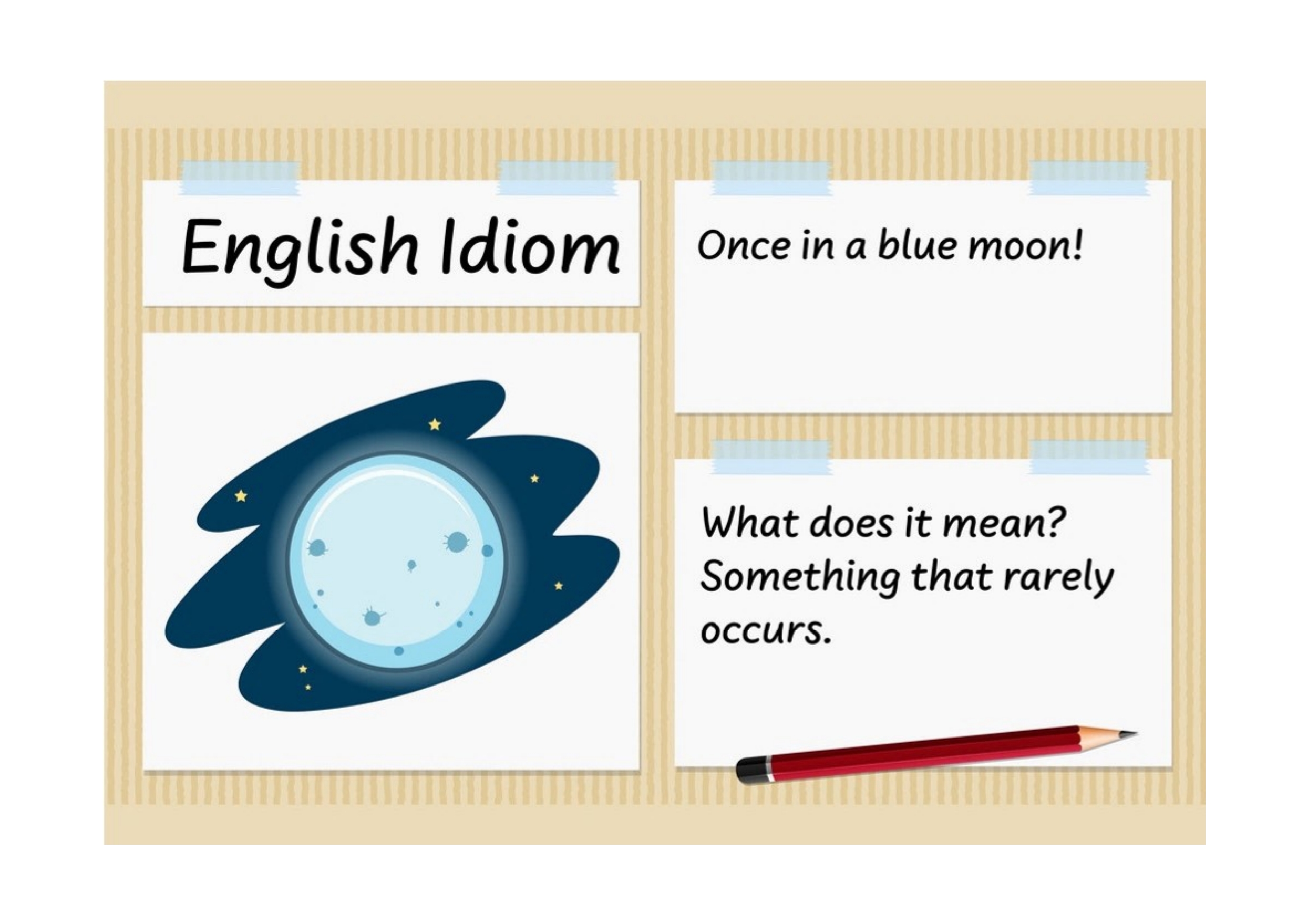 English Idiom

Once in a blue moon!

What does it mean?
Something that rarely occurs.